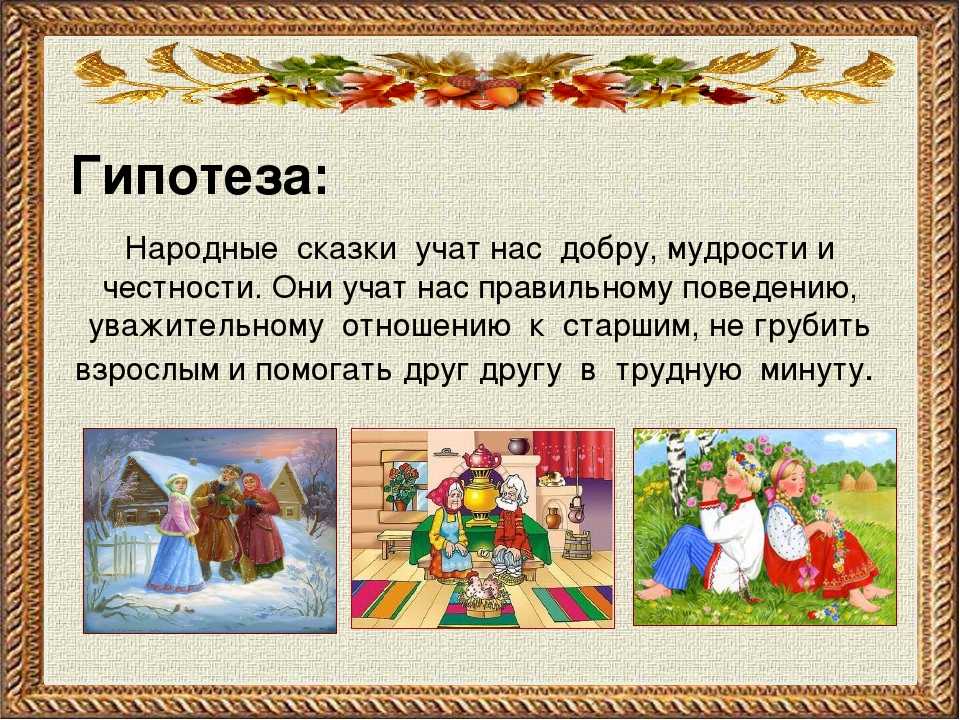 Гипотеза:

Народные сказки учат нас добру, мудрости и честности. Они учат нас правильному поведению, уважительному отношению к старшим, не грубить взрослым и помогать друг другу в трудную минуту.